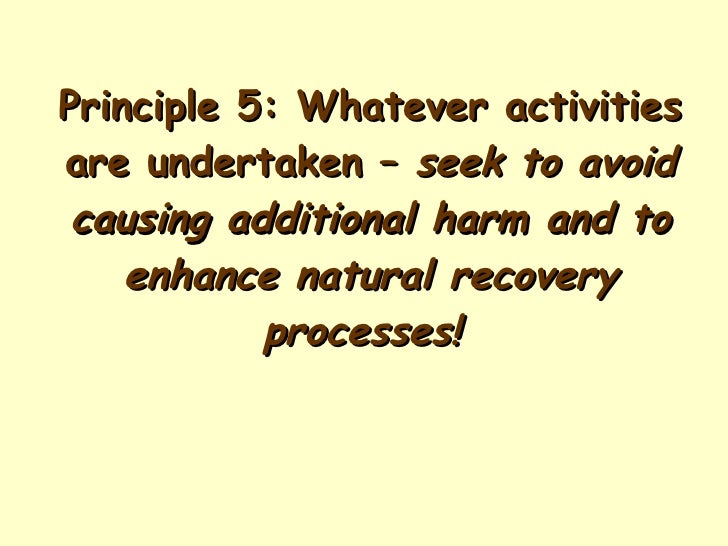 Principle 5: Whatever activities are undertaken – seek to avoid causing additional harm and to enhance natural recovery processes!